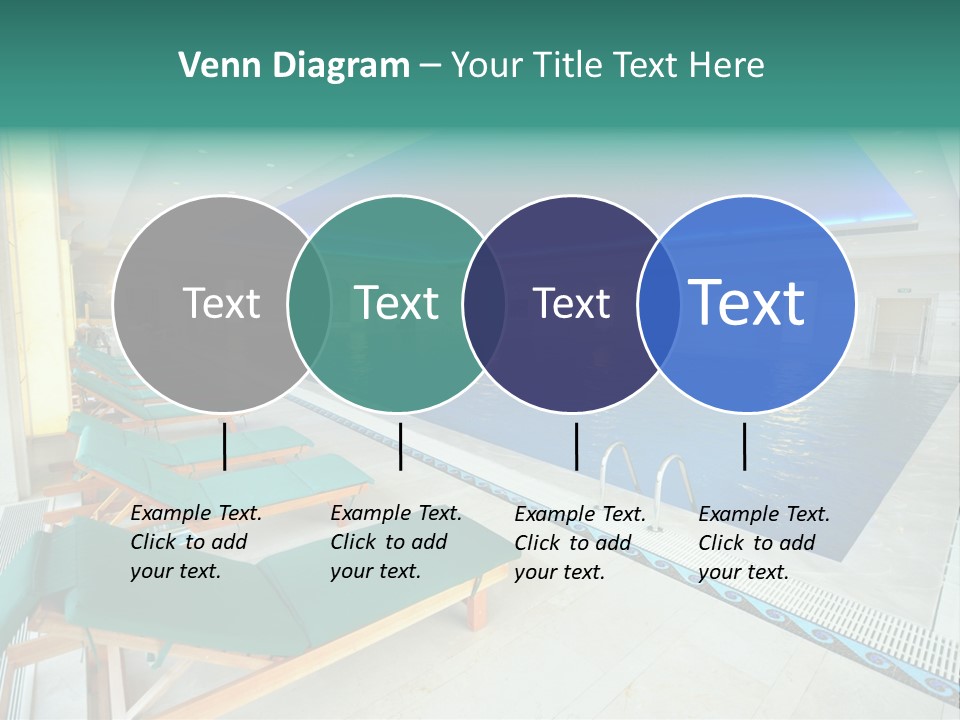 Venn Diagram – Your Title Text Here

Text

Text

Text

Text

Example Text. Click to add your text.

Example Text. Click to add your text.

Example Text. Click to add your text.

Example Text. Click to add your text.